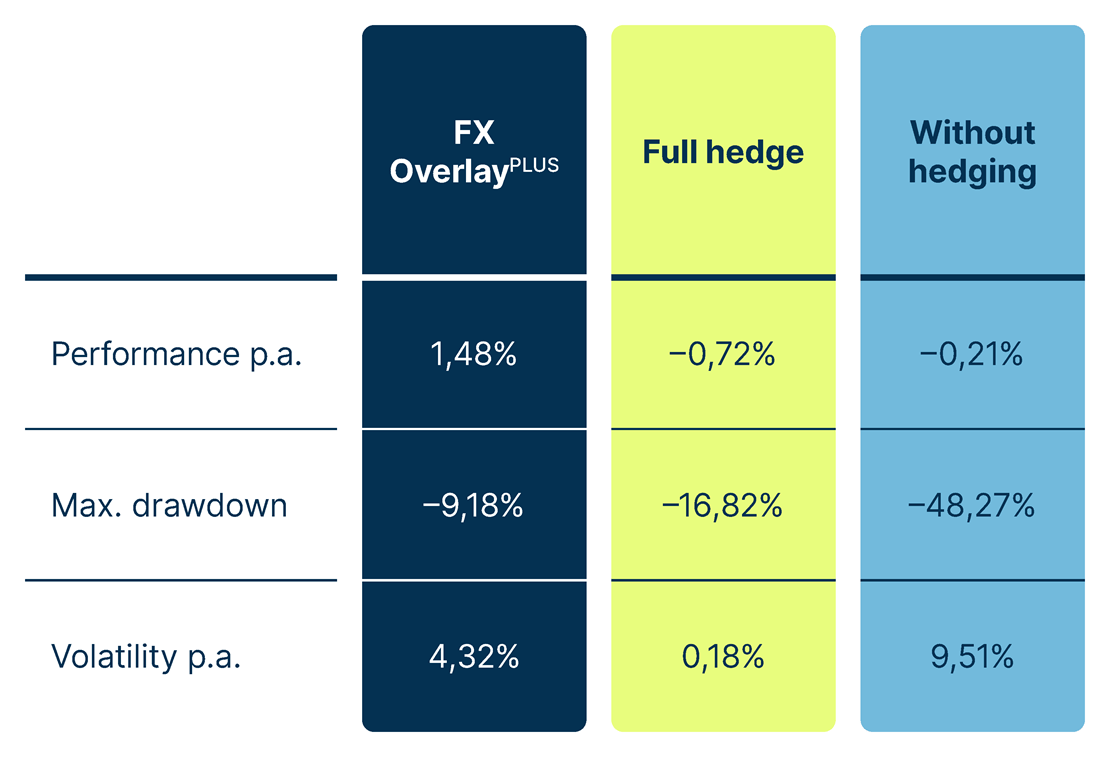 | | FX Overlay$^{PLUS}$ | Full hedge | Without hedging |
|---|---|---|---|
| Performance p.a. | 1,48% | −0,72% | −0,21% |
| Max. drawdown | −9,18% | −16,82% | −48,27% |
| Volatility p.a. | 4,32% | 0,18% | 9,51% |